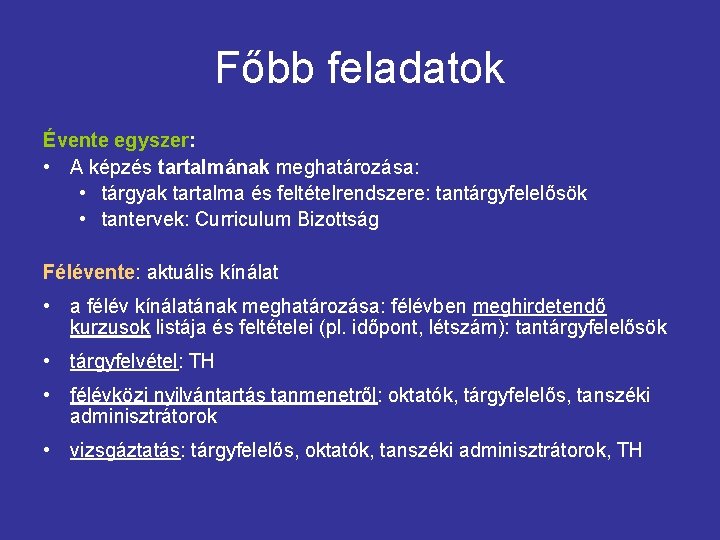 Főbb feladatok

Évente egyszer:
• A képzés tartalmának meghatározása:
  • tárgyak tartalma és feltételrendszere: tantárgyfelelősök
  • tantervek: Curriculum Bizottság

Félévente: aktuális kínálat
• a félév kínálatának meghatározása: félévben meghirdetendő kurzusok listája és feltételei (pl. időpont, létszám): tantárgyfelelősök
• tárgyfelvétel: TH
• félévközi nyilvántartás tanmenetről: oktatók, tárgyfelelős, tanszéki adminisztrátorok
• vizsgáztatás: tárgyfelelős, oktatók, tanszéki adminisztrátorok, TH